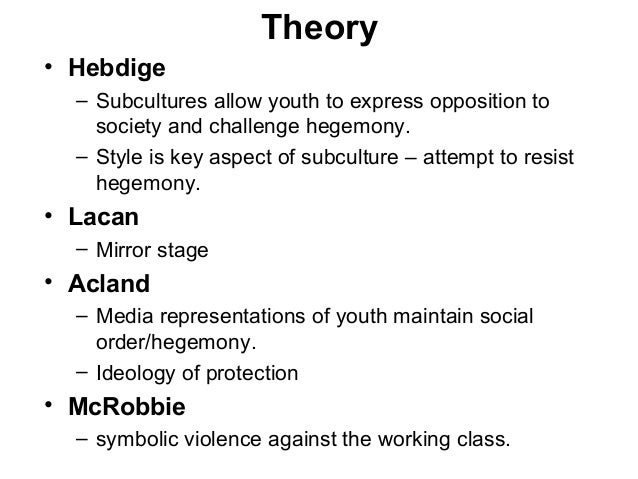 Theory

• Hebdige
– Subcultures allow youth to express opposition to society and challenge hegemony.
– Style is key aspect of subculture – attempt to resist hegemony.

• Lacan
– Mirror stage

• Acland
– Media representations of youth maintain social order/hegemony.
– Ideology of protection

• McRobbie
– symbolic violence against the working class.